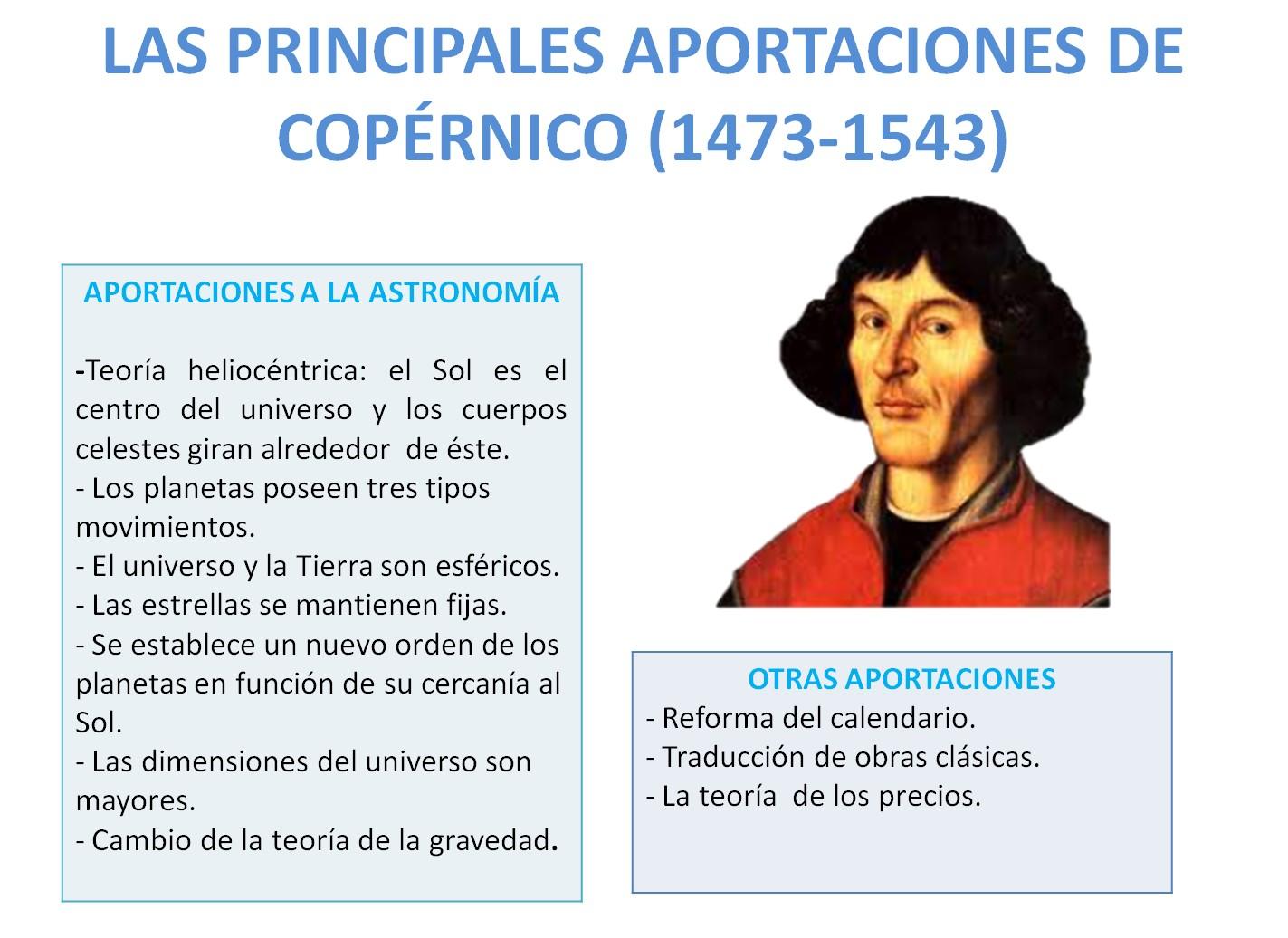 LAS PRINCIPALES APORTACIONES DE COPÉRNICO (1473-1543)

APORTACIONES A LA ASTRONOMÍA

-Teoría heliocéntrica: el Sol es el centro del universo y los cuerpos celestes giran alrededor de éste.
- Los planetas poseen tres tipos movimientos.
- El universo y la Tierra son esféricos.
- Las estrellas se mantienen fijas.
- Se establece un nuevo orden de los planetas en función de su cercanía al Sol.
- Las dimensiones del universo son mayores.
- Cambio de la teoría de la gravedad.

OTRAS APORTACIONES
- Reforma del calendario.
- Traducción de obras clásicas.
- La teoría de los precios.